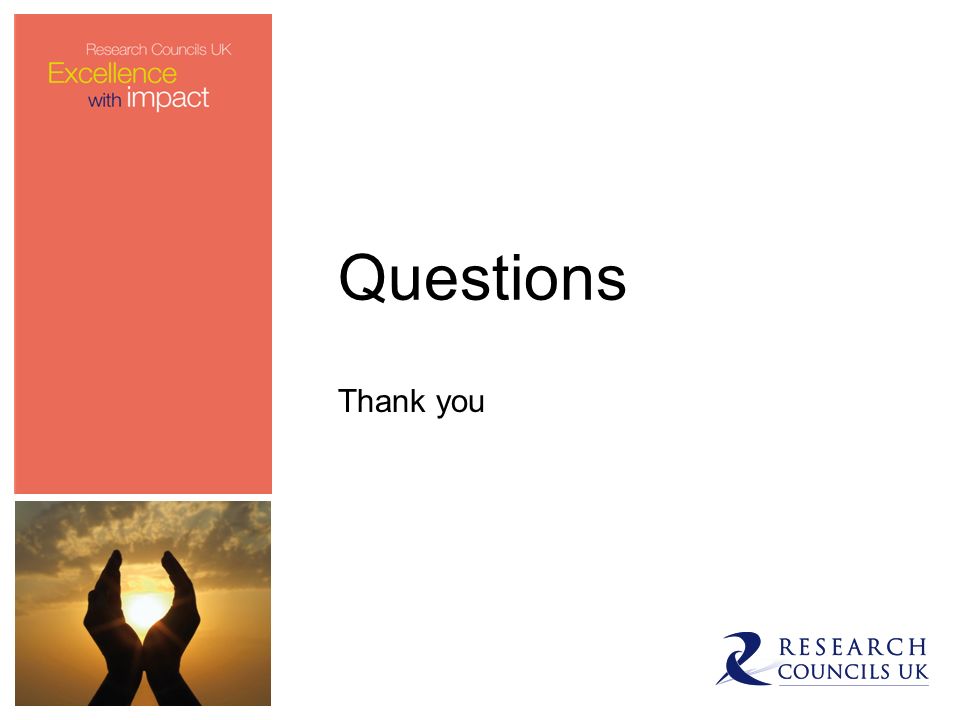 Research Councils UK
Excellence
with impact

Questions

Thank you

RESEARCH
COUNCILS UK